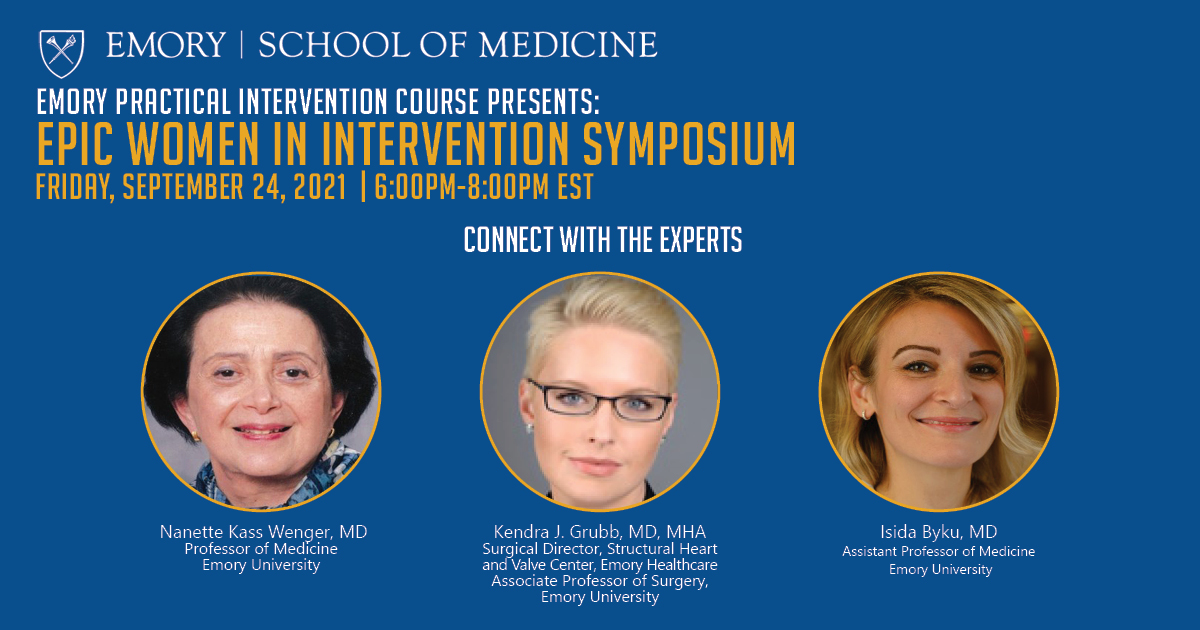 EMORY | SCHOOL OF MEDICINE

EMORY PRACTICAL INTERVENTION COURSE PRESENTS:
EPIC WOMEN IN INTERVENTION SYMPOSIUM
FRIDAY, SEPTEMBER 24, 2021 | 6:00PM-8:00PM EST

CONNECT WITH THE EXPERTS

Nanette Kass Wenger, MD
Professor of Medicine
Emory University

Kendra J. Grubb, MD, MHA
Surgical Director, Structural Heart and Valve Center, Emory Healthcare
Associate Professor of Surgery, Emory University

Isida Byku, MD
Assistant Professor of Medicine
Emory University